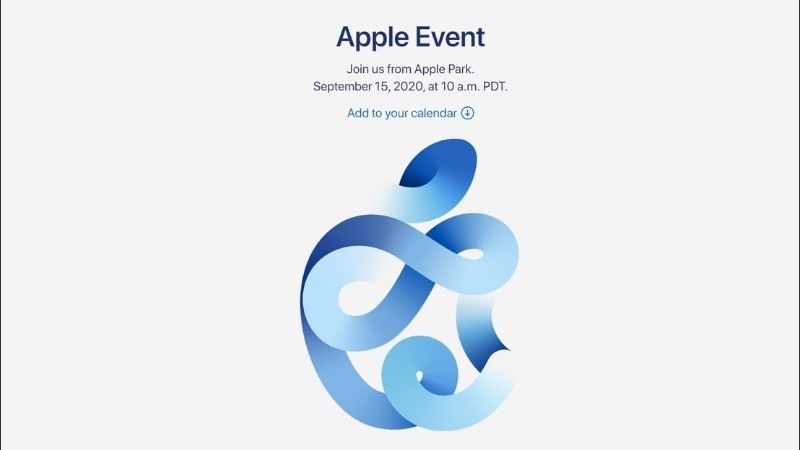 Apple Event

Join us from Apple Park.
September 15, 2020, at 10 a.m. PDT.

Add to your calendar